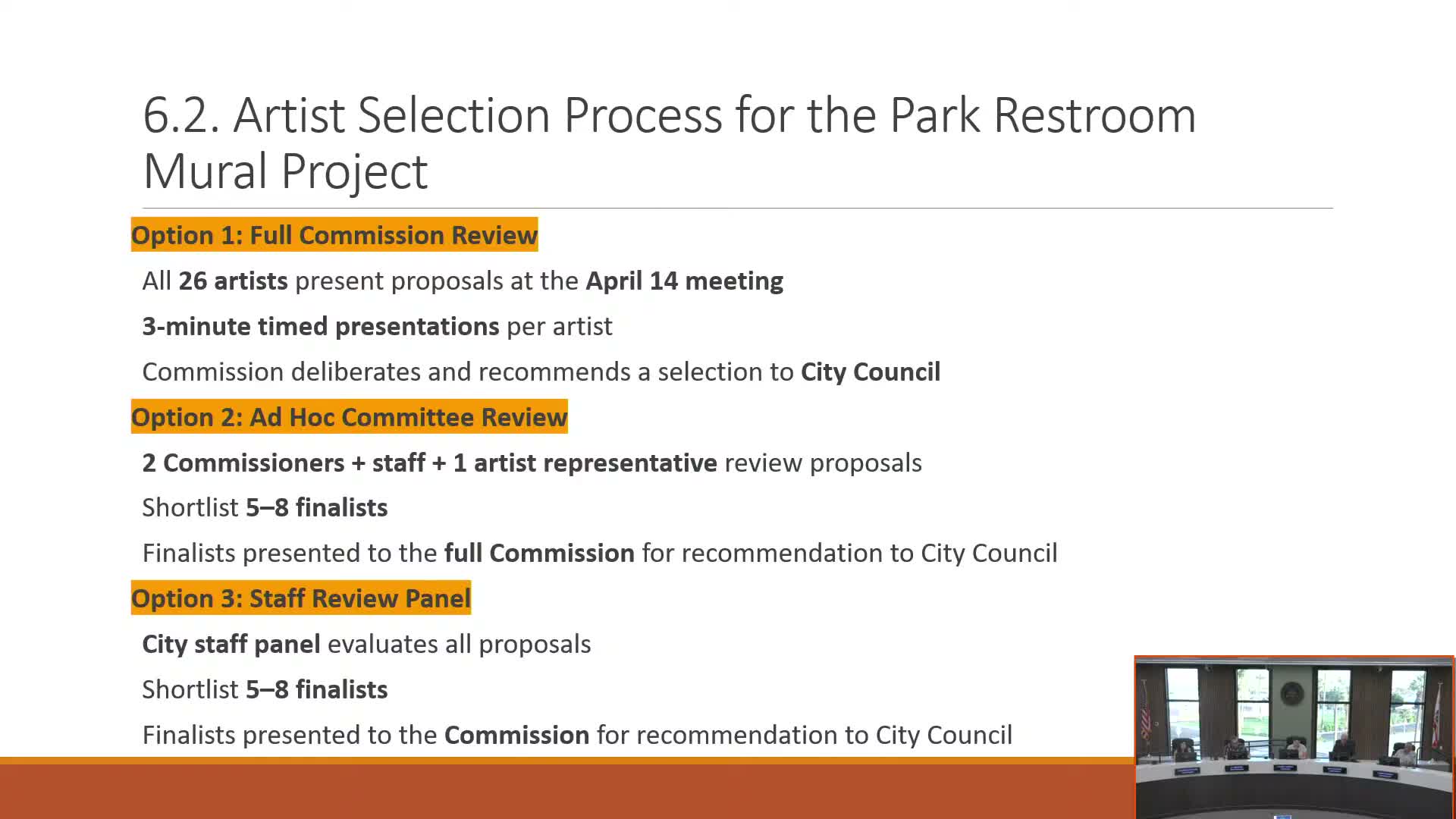 6.2. Artist Selection Process for the Park Restroom Mural Project

Option 1: Full Commission Review

All 26 artists present proposals at the April 14 meeting

3-minute timed presentations per artist

Commission deliberates and recommends a selection to City Council

Option 2: Ad Hoc Committee Review

2 Commissioners + staff + 1 artist representative review proposals

Shortlist 5–8 finalists

Finalists presented to the full Commission for recommendation to City Council

Option 3: Staff Review Panel

City staff panel evaluates all proposals

Shortlist 5–8 finalists

Finalists presented to the Commission for recommendation to City Council